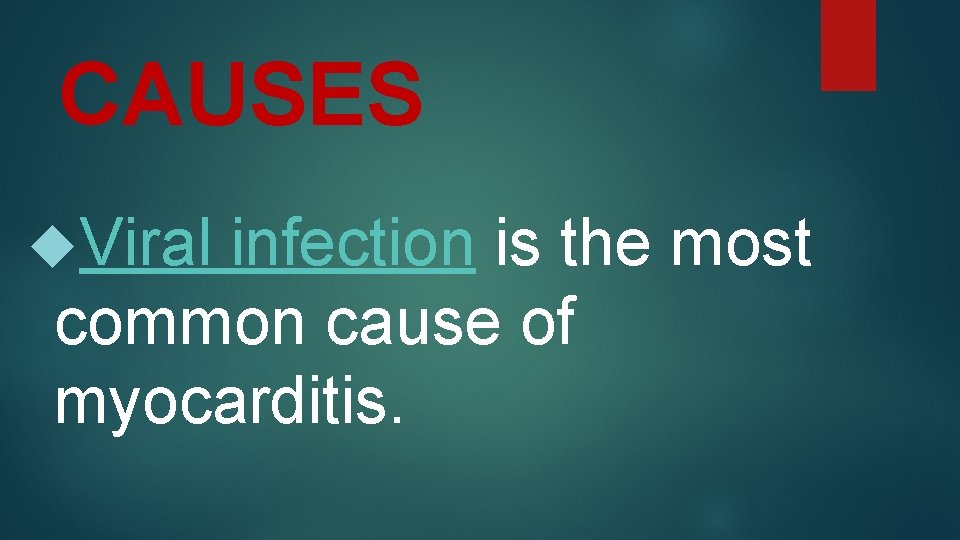 CAUSES

Viral infection is the most common cause of myocarditis.